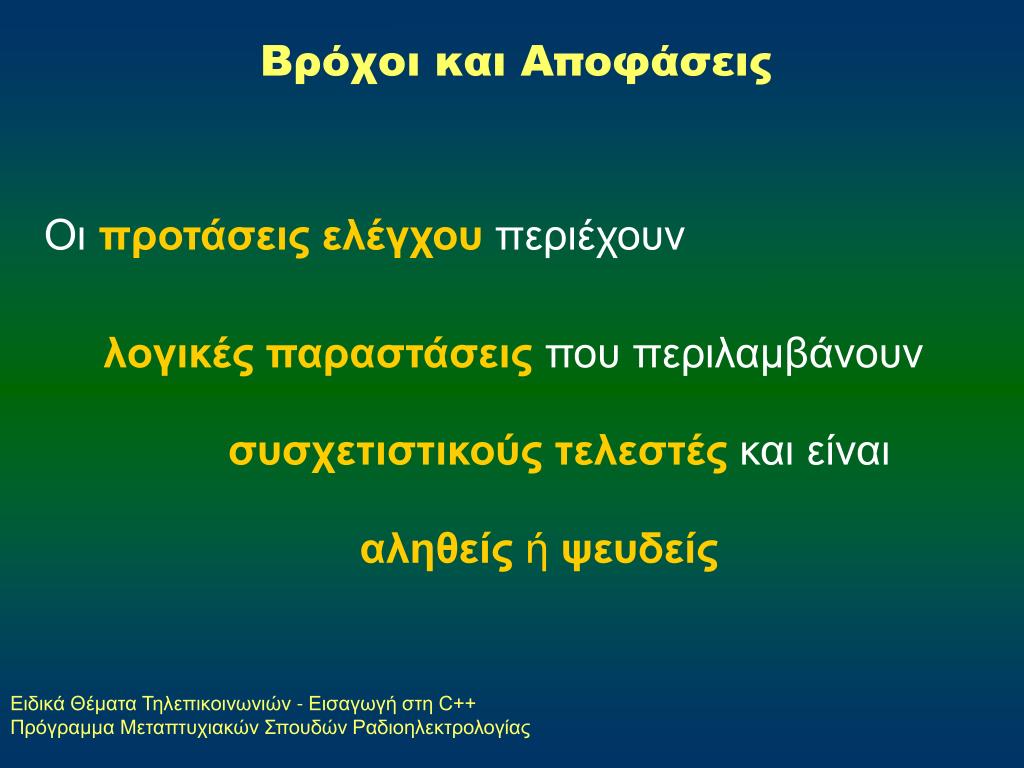 Βρόχοι και Αποφάσεις

Οι προτάσεις ελέγχου περιέχουν

λογικές παραστάσεις που περιλαμβάνουν

συσχετιστικούς τελεστές και είναι

αληθείς ή ψευδείς

Ειδικά Θέματα Τηλεπικοινωνιών - Εισαγωγή στη C++
Πρόγραμμα Μεταπτυχιακών Σπουδών Ραδιοηλεκτρολογίας